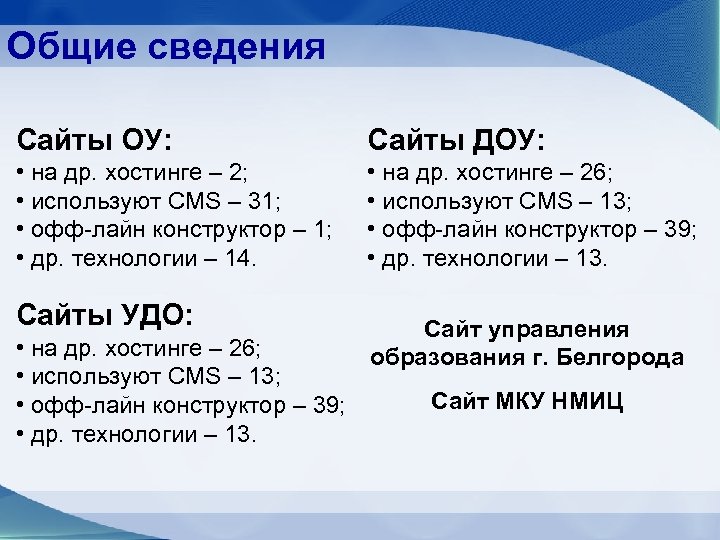 Общие сведения

Сайты ОУ:
• на др. хостинге – 2;
• используют CMS – 31;
• офф-лайн конструктор – 1;
• др. технологии – 14.

Сайты УДО:
• на др. хостинге – 26;
• используют CMS – 13;
• офф-лайн конструктор – 39;
• др. технологии – 13.

Сайты ДОУ:
• на др. хостинге – 26;
• используют CMS – 13;
• офф-лайн конструктор – 39;
• др. технологии – 13.

Сайт управления образования г. Белгорода

Сайт МКУ НМИЦ